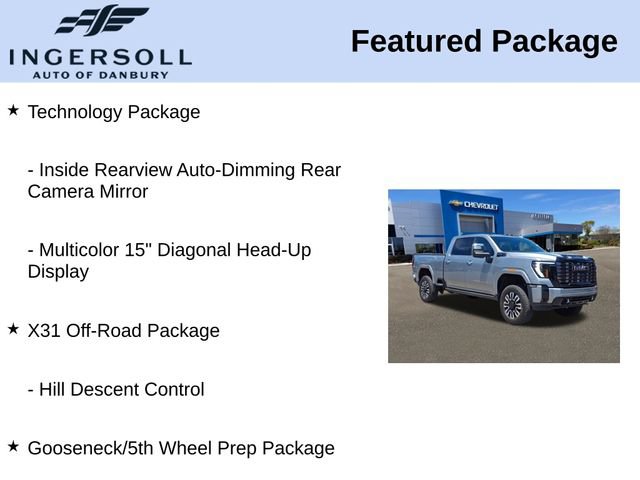 INGERSOLL
AUTO OF DANBURY

Featured Package

★ Technology Package

- Inside Rearview Auto-Dimming Rear Camera Mirror

- Multicolor 15" Diagonal Head-Up Display

★ X31 Off-Road Package

- Hill Descent Control

★ Gooseneck/5th Wheel Prep Package

CHEVROLET